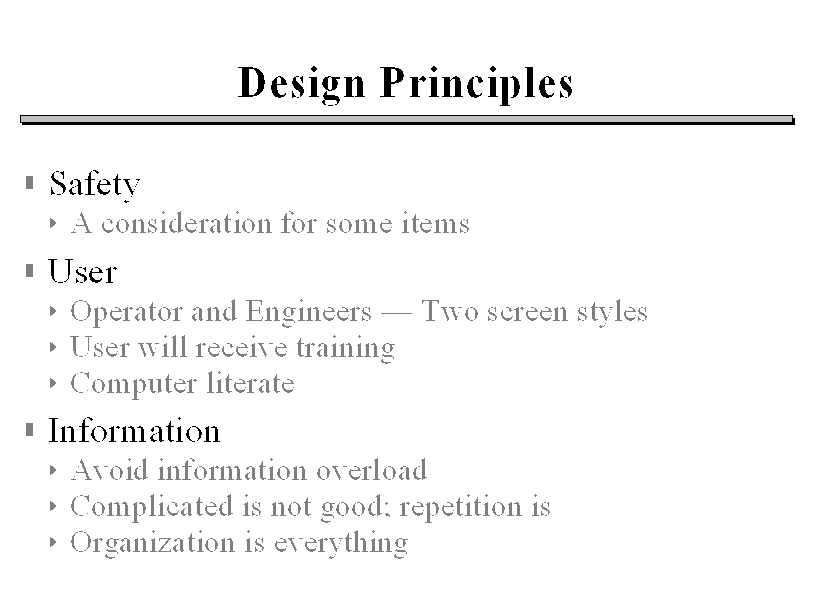 Design Principles

Safety
A consideration for some items

User
Operator and Engineers — Two screen styles
User will receive training
Computer literate

Information
Avoid information overload
Complicated is not good; repetition is
Organization is everything